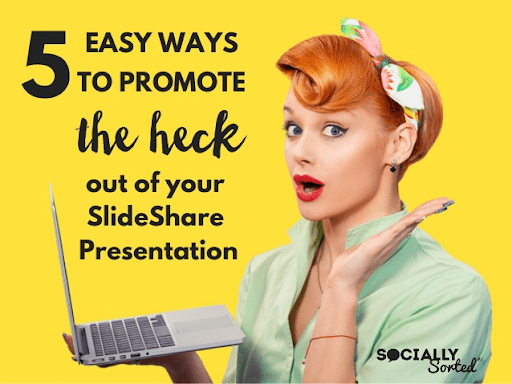 5 EASY WAYS TO PROMOTE the heck out of your SlideShare Presentation

SOCIALLY Sorted